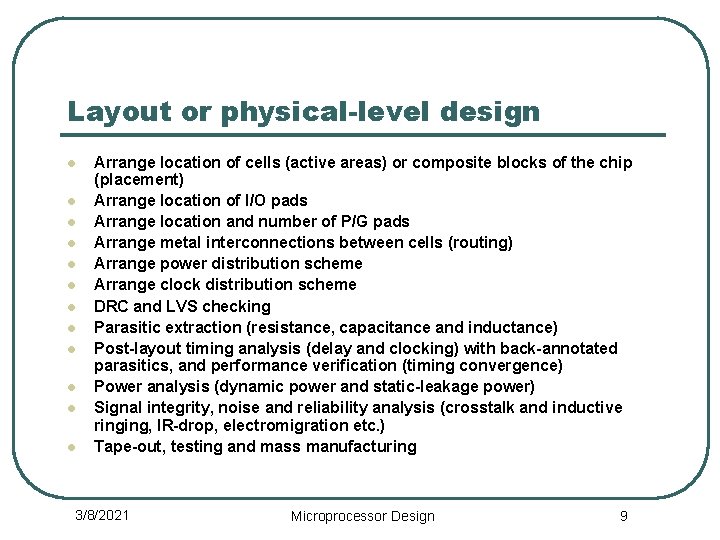 Layout or physical-level design

- Arrange location of cells (active areas) or composite blocks of the chip (placement)
- Arrange location of I/O pads
- Arrange location and number of P/G pads
- Arrange metal interconnections between cells (routing)
- Arrange power distribution scheme
- Arrange clock distribution scheme
- DRC and LVS checking
- Parasitic extraction (resistance, capacitance and inductance)
- Post-layout timing analysis (delay and clocking) with back-annotated parasitics, and performance verification (timing convergence)
- Power analysis (dynamic power and static-leakage power)
- Signal integrity, noise and reliability analysis (crosstalk and inductive ringing, IR-drop, electromigration etc.)
- Tape-out, testing and mass manufacturing

3/8/2021 Microprocessor Design 9